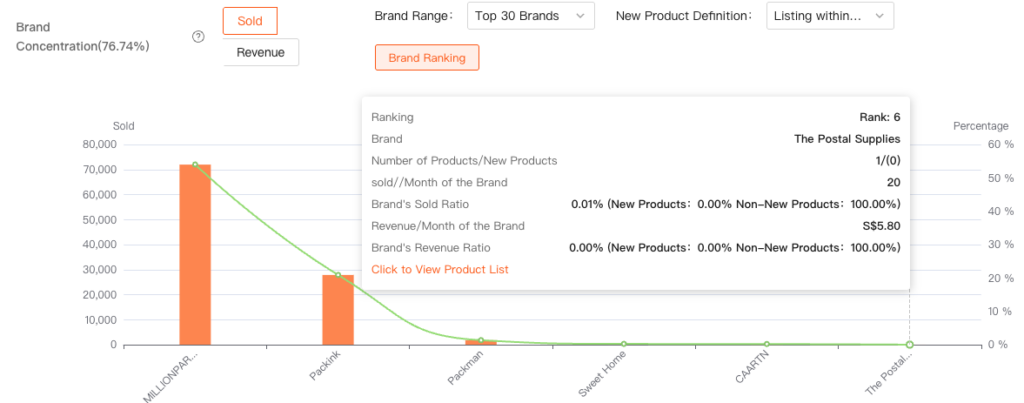 Brand Concentration(76.74%)

Sold

Revenue

Brand Range: Top 30 Brands

New Product Definition: Listing within...

Brand Ranking

Ranking Rank: 6
Brand The Postal Supplies
Number of Products/New Products 1/(0)
sold//Month of the Brand 20
Brand's Sold Ratio 0.01% (New Products: 0.00% Non-New Products: 100.00%)
Revenue/Month of the Brand S$5.80
Brand's Revenue Ratio 0.00% (New Products: 0.00% Non-New Products: 100.00%)
Click to View Product List

Sold
80,000
70,000
60,000
50,000
40,000
30,000
20,000
10,000
0

Percentage
60 %
50 %
40 %
30 %
20 %
10 %
0 %

MILLIONPAR...
Packink
Packman
Sweet Home
CAARTN
The Postal...